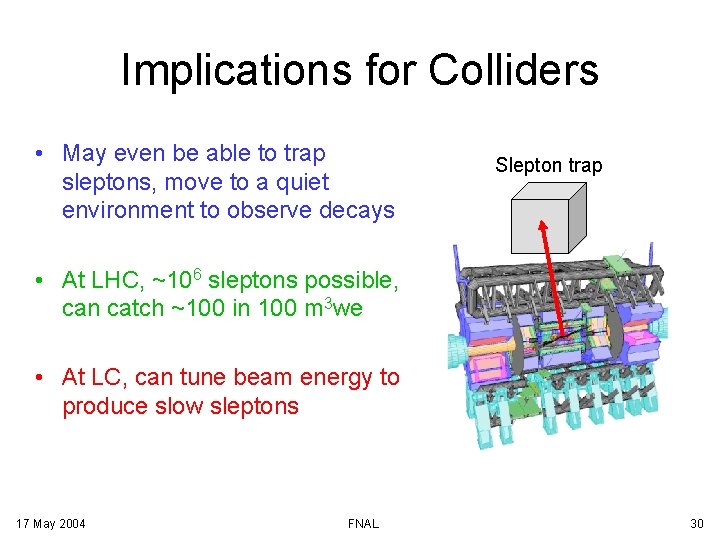 Implications for Colliders

• May even be able to trap sleptons, move to a quiet environment to observe decays

• At LHC, ~$10^6$ sleptons possible, can catch ~100 in 100 $m^3$we

• At LC, can tune beam energy to produce slow sleptons

Slepton trap

17 May 2004

FNAL

30